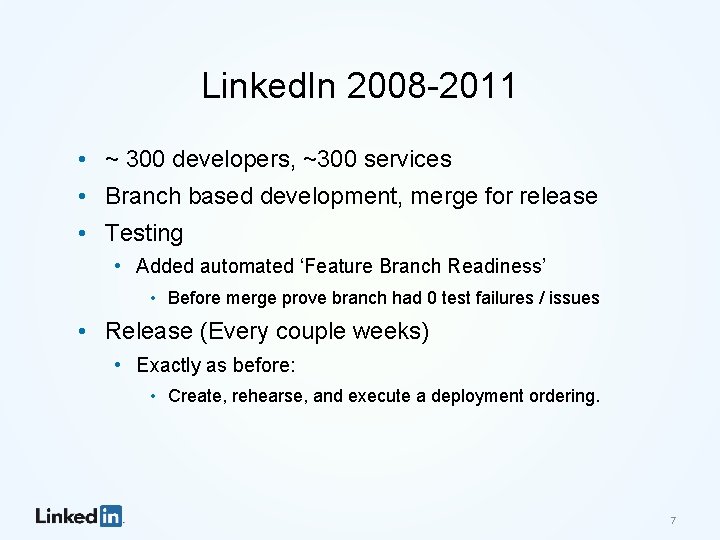 LinkedIn 2008-2011

• ~ 300 developers, ~300 services
• Branch based development, merge for release
• Testing
  • Added automated ‘Feature Branch Readiness’
    • Before merge prove branch had 0 test failures / issues
• Release (Every couple weeks)
  • Exactly as before:
    • Create, rehearse, and execute a deployment ordering.

Linkedin

7